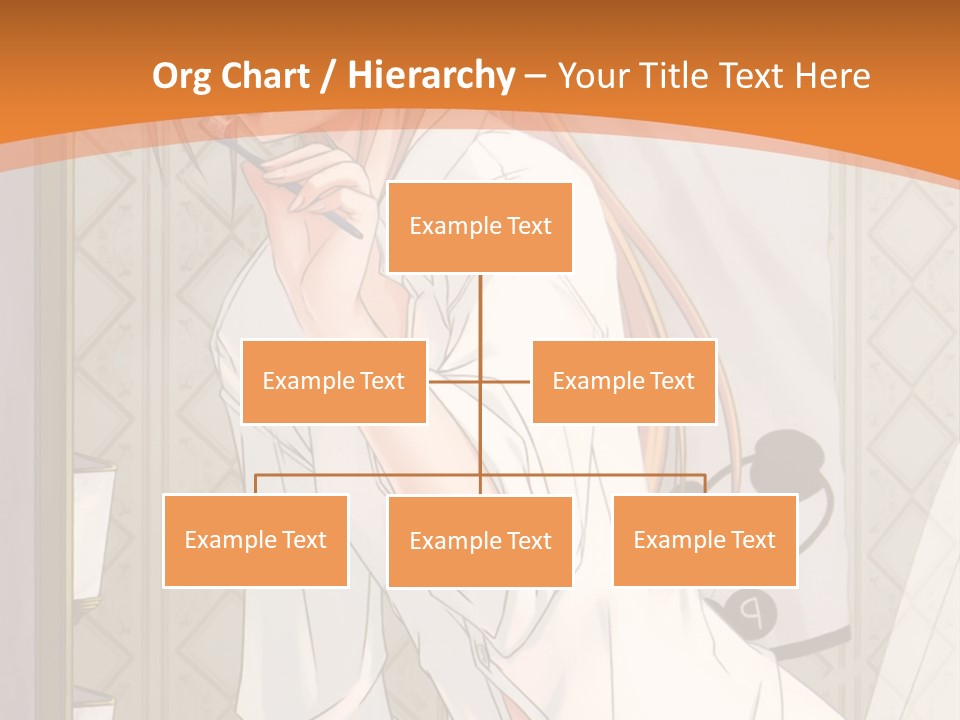 Org Chart / Hierarchy – Your Title Text Here

Example Text

Example Text

Example Text

Example Text

Example Text

Example Text